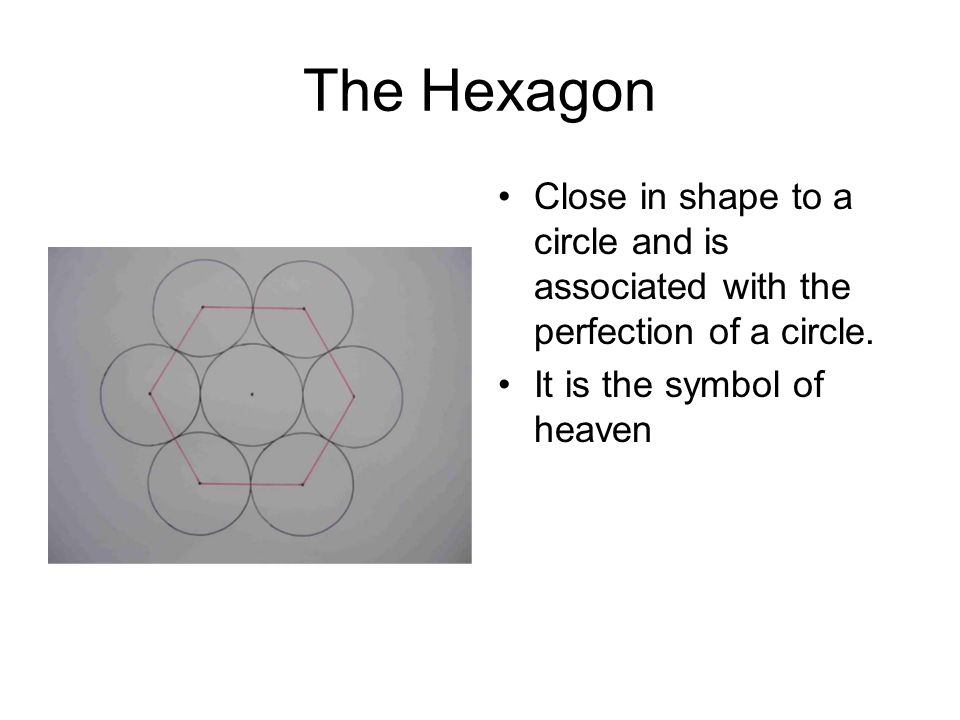 The Hexagon

• Close in shape to a circle and is associated with the perfection of a circle.
• It is the symbol of heaven